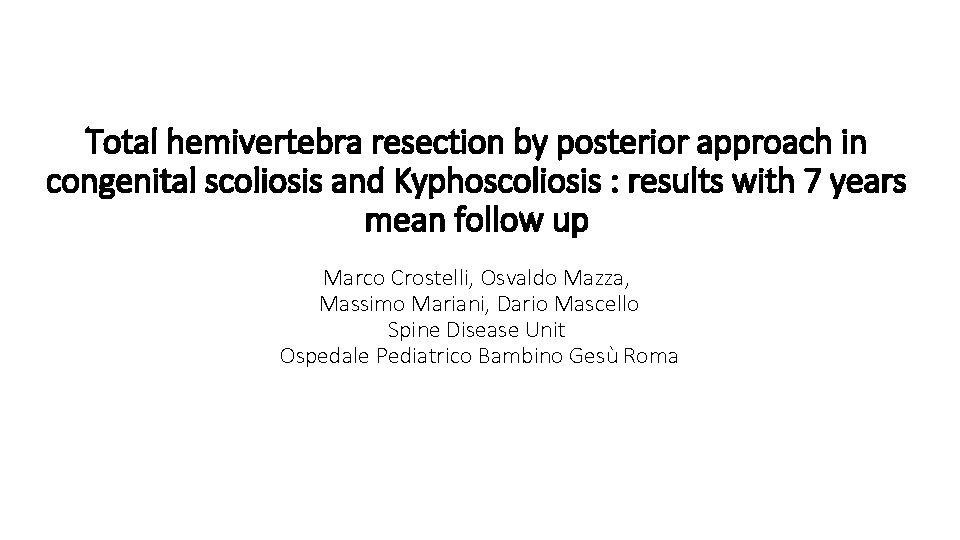 Total hemivertebra resection by posterior approach in congenital scoliosis and Kyphoscoliosis : results with 7 years mean follow up

Marco Crostelli, Osvaldo Mazza,
Massimo Mariani, Dario Mascello
Spine Disease Unit
Ospedale Pediatrico Bambino Gesù Roma